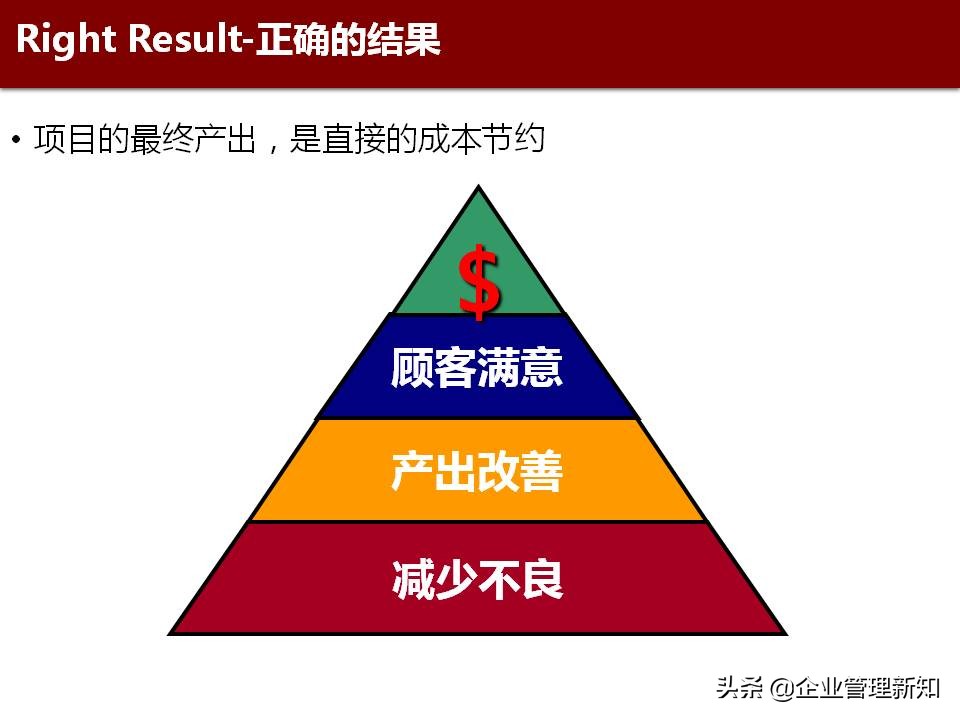 Right Result-正确的结果

• 项目的最终产出，是直接的成本节约

$

顾客满意

产出改善

减少不良

头条 @企业管理新知